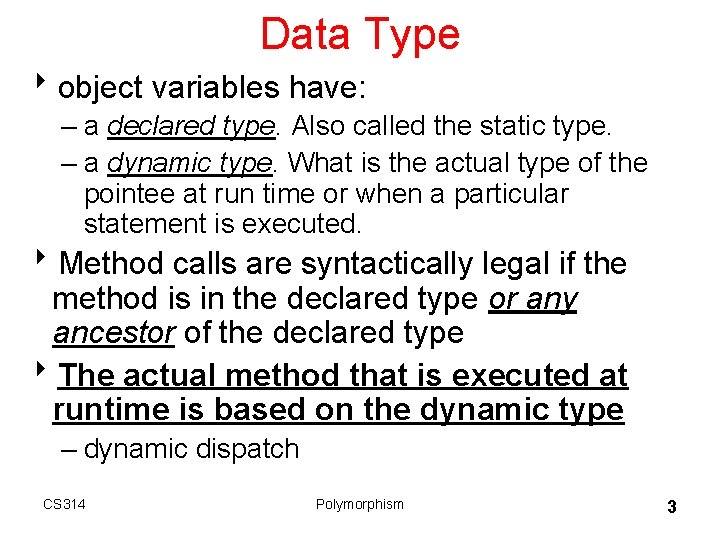 Data Type

‣ object variables have:

– a declared type. Also called the static type.

– a dynamic type. What is the actual type of the pointee at run time or when a particular statement is executed.

‣ Method calls are syntactically legal if the method is in the declared type or any ancestor of the declared type

‣ The actual method that is executed at runtime is based on the dynamic type

– dynamic dispatch

CS314

Polymorphism

3